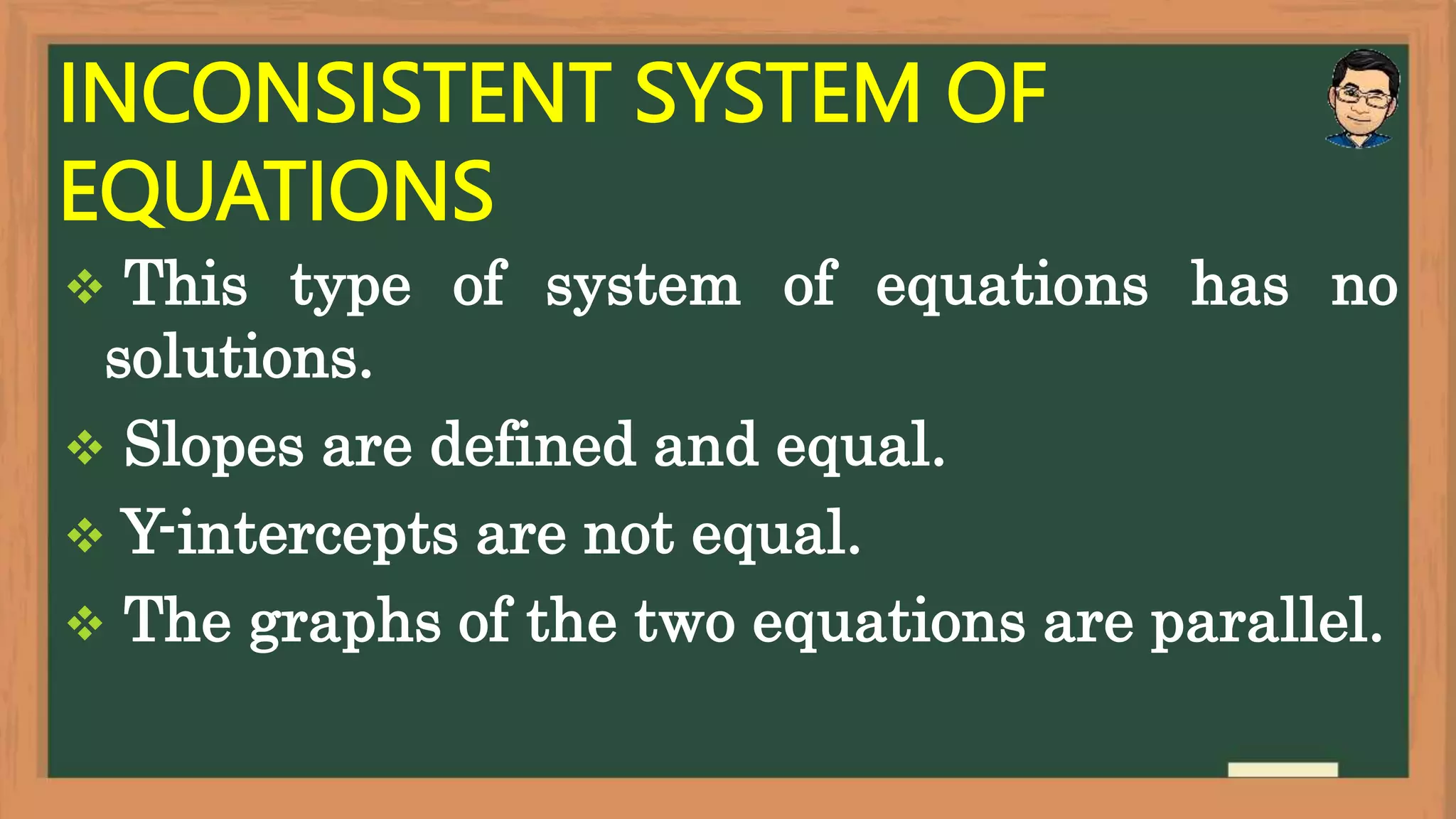 INCONSISTENT SYSTEM OF EQUATIONS

❖ This type of system of equations has no solutions.

❖ Slopes are defined and equal.

❖ Y-intercepts are not equal.

❖ The graphs of the two equations are parallel.